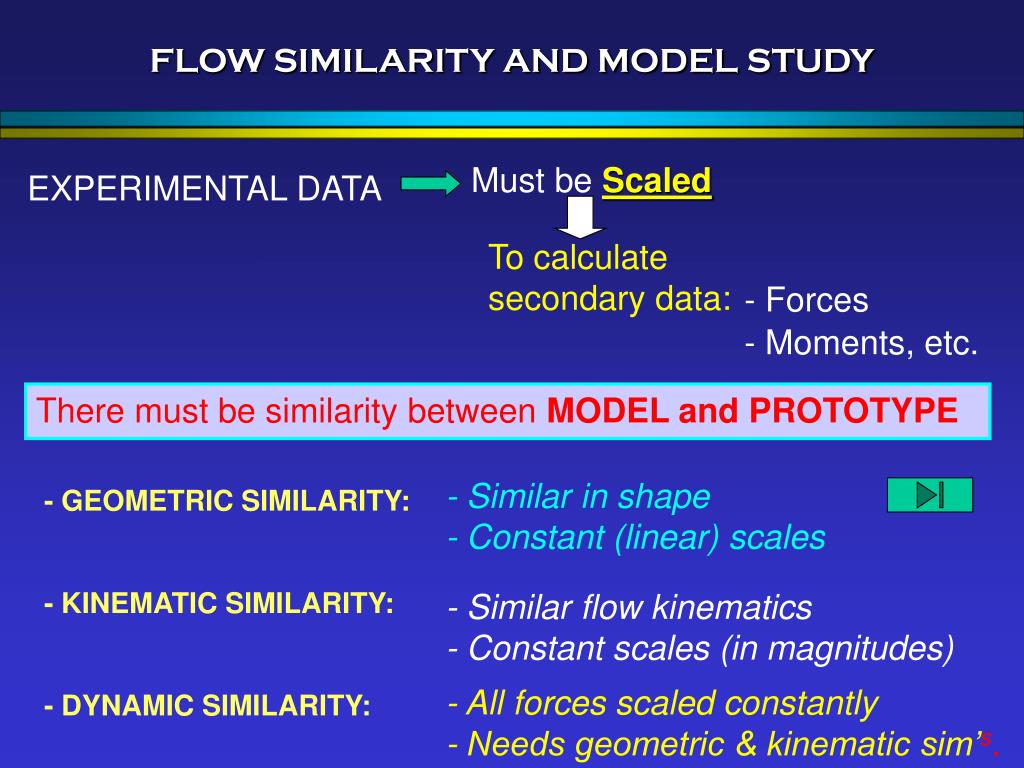 FLOW SIMILARITY AND MODEL STUDY

EXPERIMENTAL DATA Must be Scaled

To calculate secondary data: - Forces
- Moments, etc.

There must be similarity between MODEL and PROTOTYPE

- GEOMETRIC SIMILARITY: - Similar in shape
- Constant (linear) scales

- KINEMATIC SIMILARITY: - Similar flow kinematics
- Constant scales (in magnitudes)

- DYNAMIC SIMILARITY: - All forces scaled constantly
- Needs geometric & kinematic sim's.